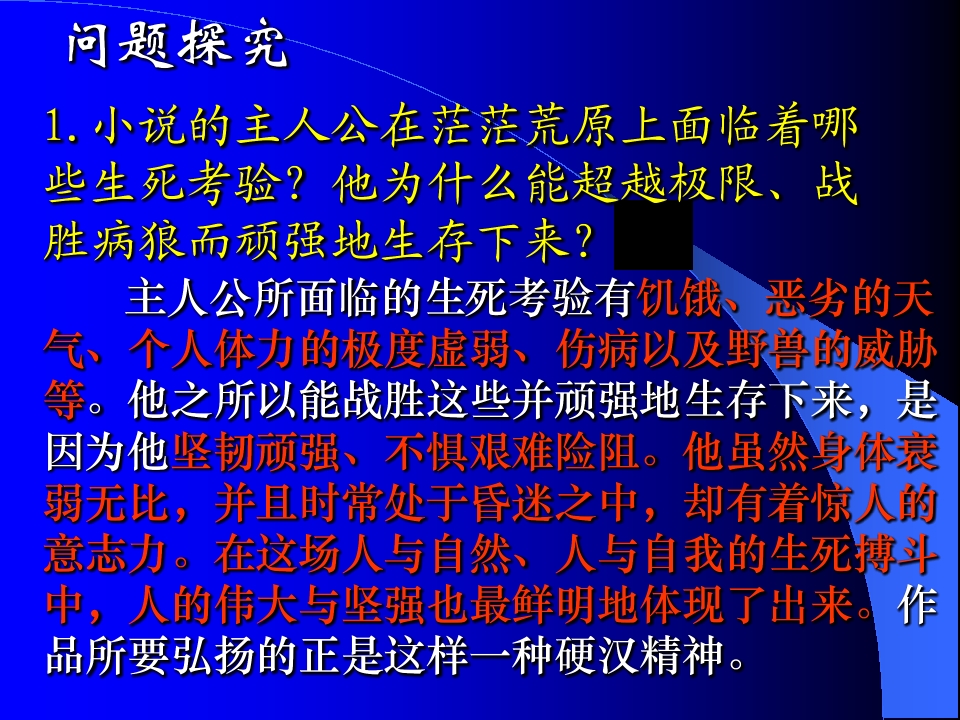 问题探究

1.小说的主人公在茫茫荒原上面临着哪些生死考验？他为什么能超越极限、战胜病狼而顽强地生存下来？

主人公所面临的生死考验有饥饿、恶劣的天气、个人体力的极度虚弱、伤病以及野兽的威胁等。他之所以能战胜这些并顽强地生存下来，是因为他坚韧顽强、不惧艰难险阻。他虽然身体衰弱无比，并且时常处于昏迷之中，却有着惊人的意志力。在这场人与自然、人与自我的生死搏斗中，人的伟大与坚强也最鲜明地体现了出来。作品所要弘扬的正是这样一种硬汉精神。